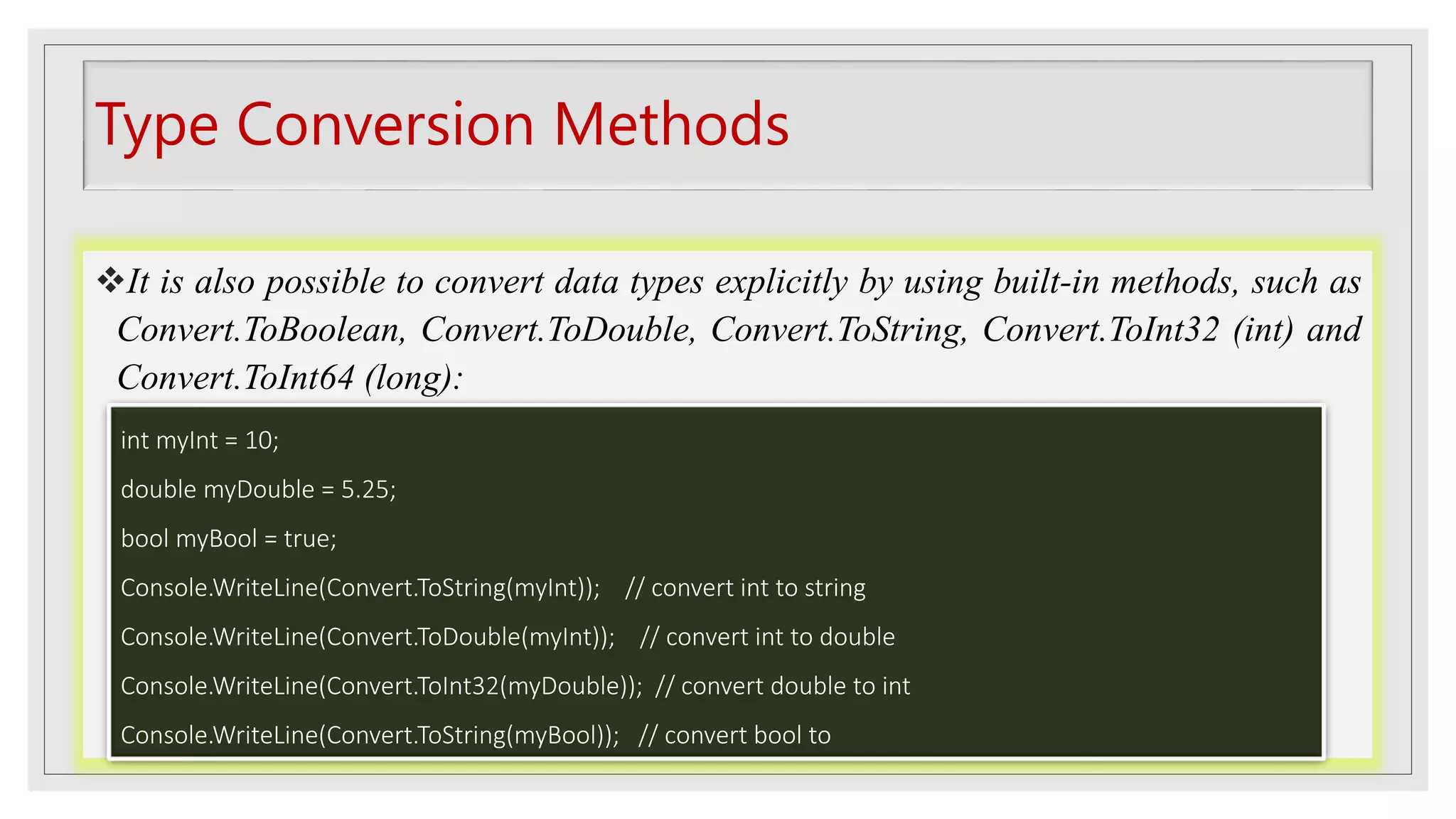 Type Conversion Methods

❖It is also possible to convert data types explicitly by using built-in methods, such as Convert.ToBoolean, Convert.ToDouble, Convert.ToString, Convert.ToInt32 (int) and Convert.ToInt64 (long):

int myInt = 10;

double myDouble = 5.25;

bool myBool = true;

Console.WriteLine(Convert.ToString(myInt)); // convert int to string

Console.WriteLine(Convert.ToDouble(myInt)); // convert int to double

Console.WriteLine(Convert.ToInt32(myDouble)); // convert double to int

Console.WriteLine(Convert.ToString(myBool)); // convert bool to